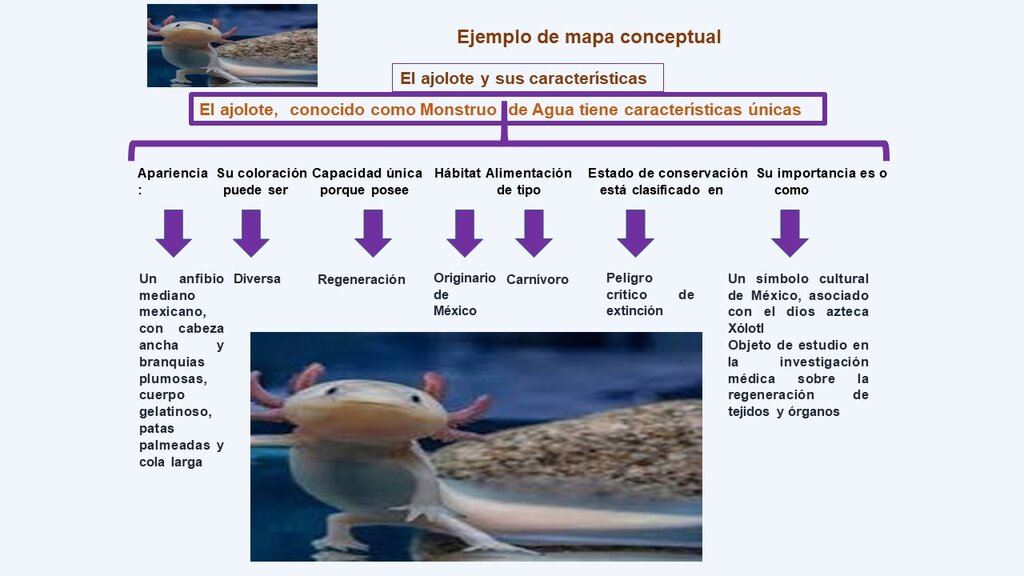 Ejemplo de mapa conceptual

El ajolote y sus características

El ajolote, conocido como Monstruo de Agua tiene características únicas

Apariencia :

Su coloración puede ser

Capacidad única porque posee

Hábitat

Alimentación de tipo

Estado de conservación está clasificado en

Su importancia es o como

Un anfibio mediano mexicano, con cabeza ancha y branquias plumosas, cuerpo gelatinoso, patas palmeadas y cola larga

Diversa

Regeneración

Originario de México

Carnívoro

Peligro crítico de extinción

Un símbolo cultural de México, asociado con el dios azteca Xólotl
Objeto de estudio en la investigación médica sobre la regeneración de tejidos y órganos